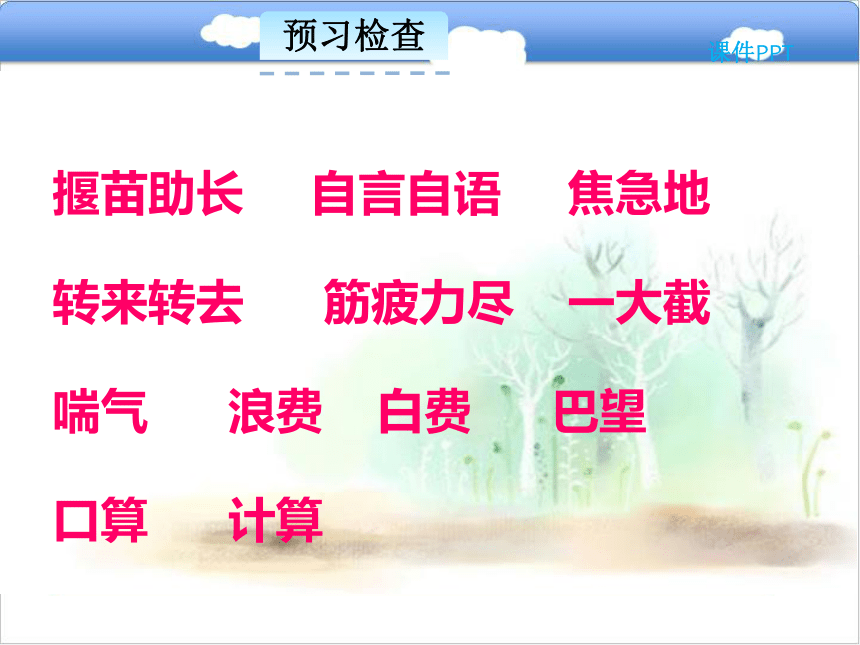 预习检查

课件PPT

揠苗助长 自言自语 焦急地

转来转去 筋疲力尽 一大截

喘气 浪费 白费 巴望

口算 计算